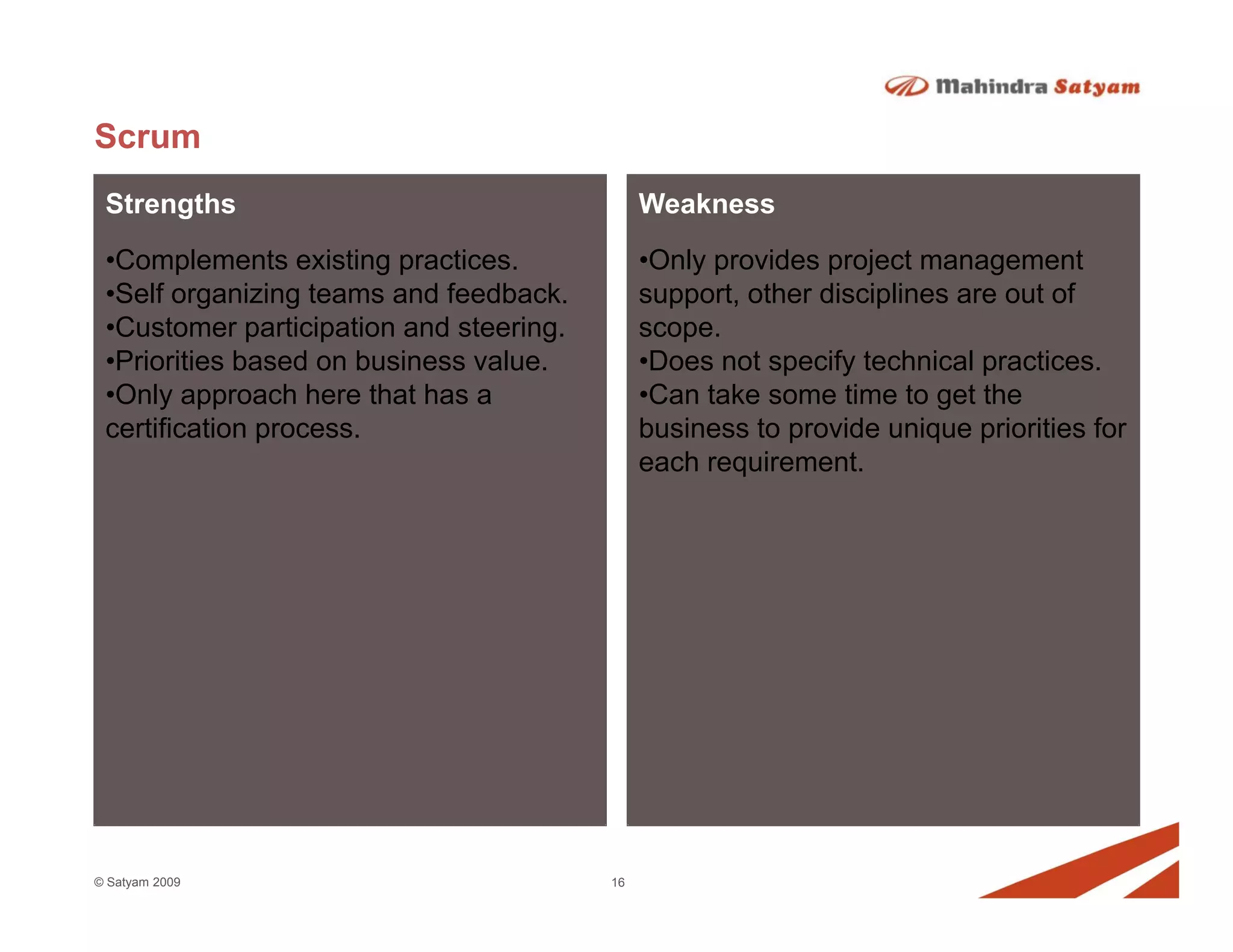 Mahindra Satyam

Scrum

Strengths

•Complements existing practices.
•Self organizing teams and feedback.
•Customer participation and steering.
•Priorities based on business value.
•Only approach here that has a certification process.

Weakness

•Only provides project management support, other disciplines are out of scope.
•Does not specify technical practices.
•Can take some time to get the business to provide unique priorities for each requirement.

© Satyam 2009

16